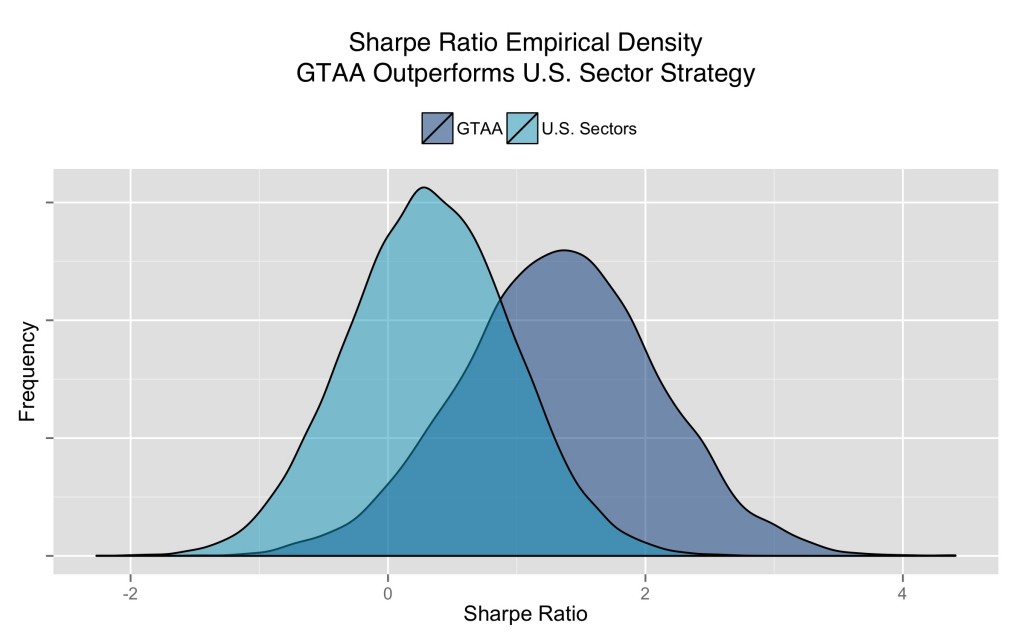 Sharpe Ratio Empirical Density
GTAA Outperforms U.S. Sector Strategy

GTAA U.S. Sectors

Frequency

-2
0
2
4

Sharpe Ratio